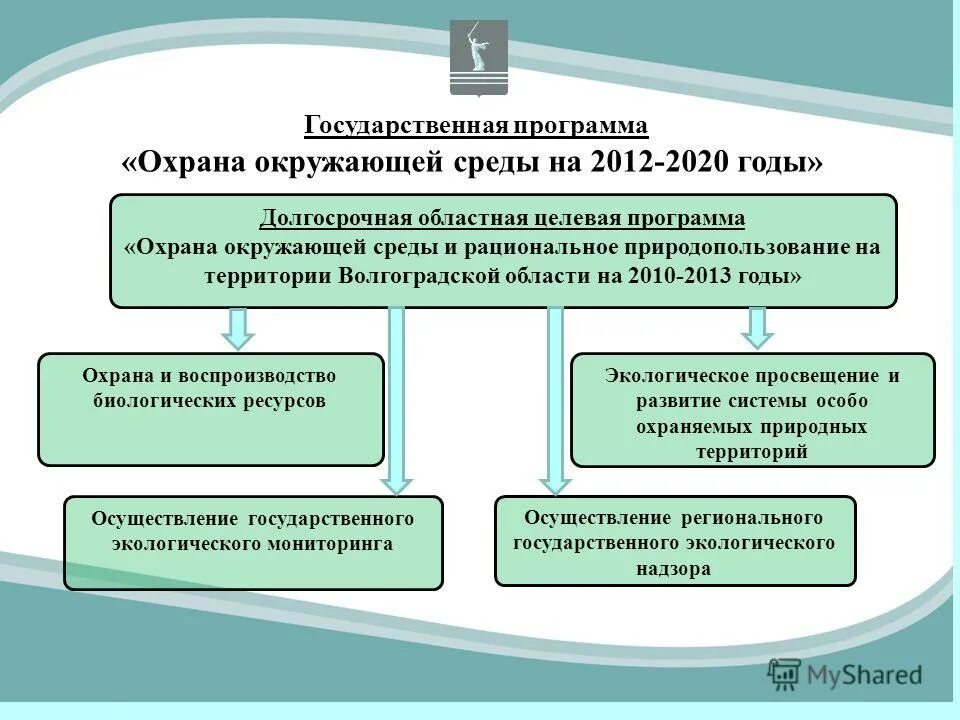 Государственная программа
«Охрана окружающей среды на 2012-2020 годы»

Долгосрочная областная целевая программа
«Охрана окружающей среды и рациональное природопользование на территории Волгоградской области на 2010-2013 годы»

Охрана и воспроизводство биологических ресурсов

Экологическое просвещение и развитие системы особо охраняемых природных территорий

Осуществление государственного экологического мониторинга

Осуществление регионального государственного экологического надзора

MyShared